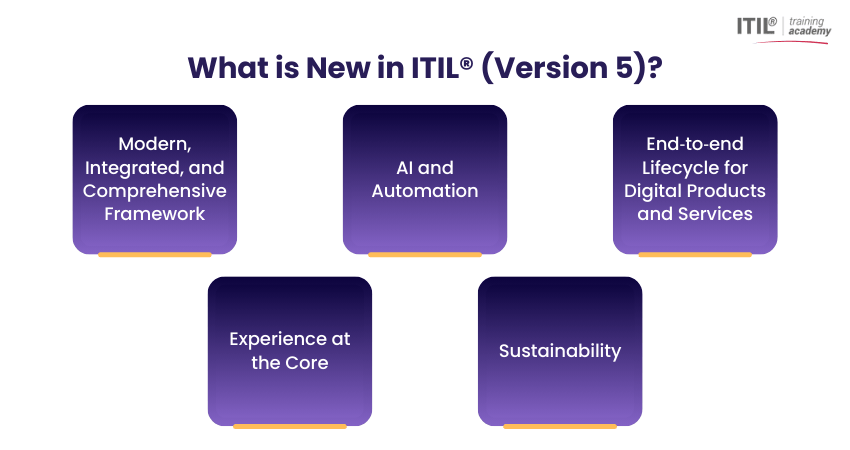 ITIL® training academy

What is New in ITIL® (Version 5)?

Modern, Integrated, and Comprehensive Framework

AI and Automation

End-to-end Lifecycle for Digital Products and Services

Experience at the Core

Sustainability